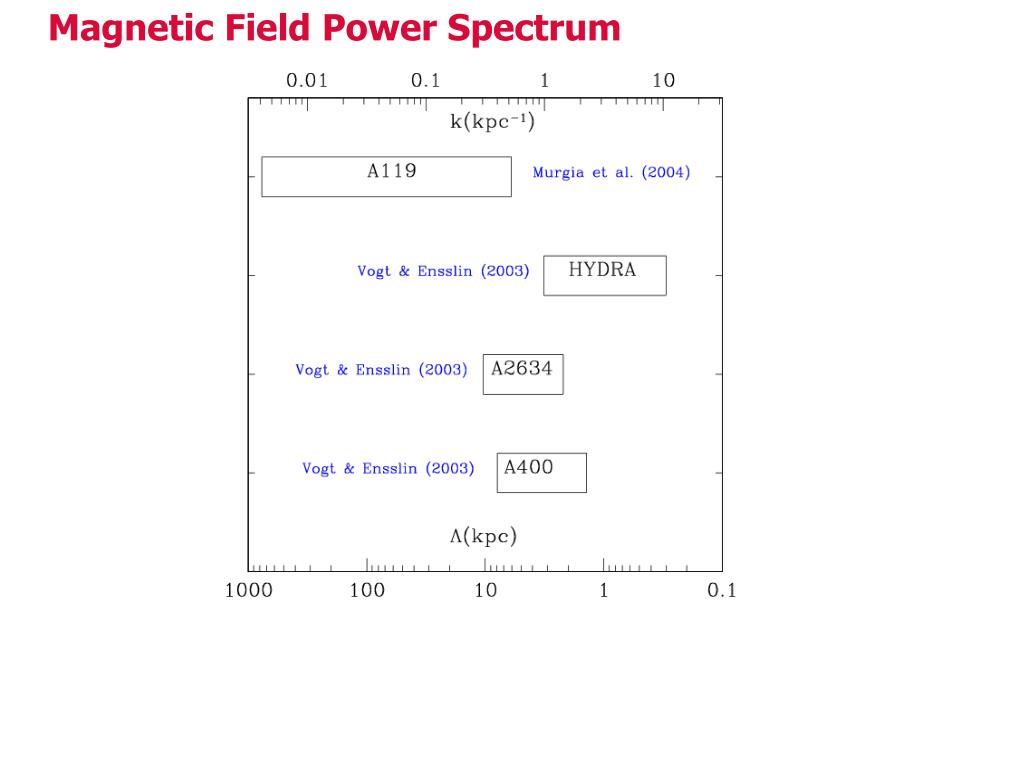 Magnetic Field Power Spectrum

0.01 0.1 1 10

$k(kpc^{-1})$

A119

Murgia et al. (2004)

Vogt & Ensslin (2003)

HYDRA

Vogt & Ensslin (2003)

A2634

Vogt & Ensslin (2003)

A400

$\Lambda(kpc)$

1000 100 10 1 0.1